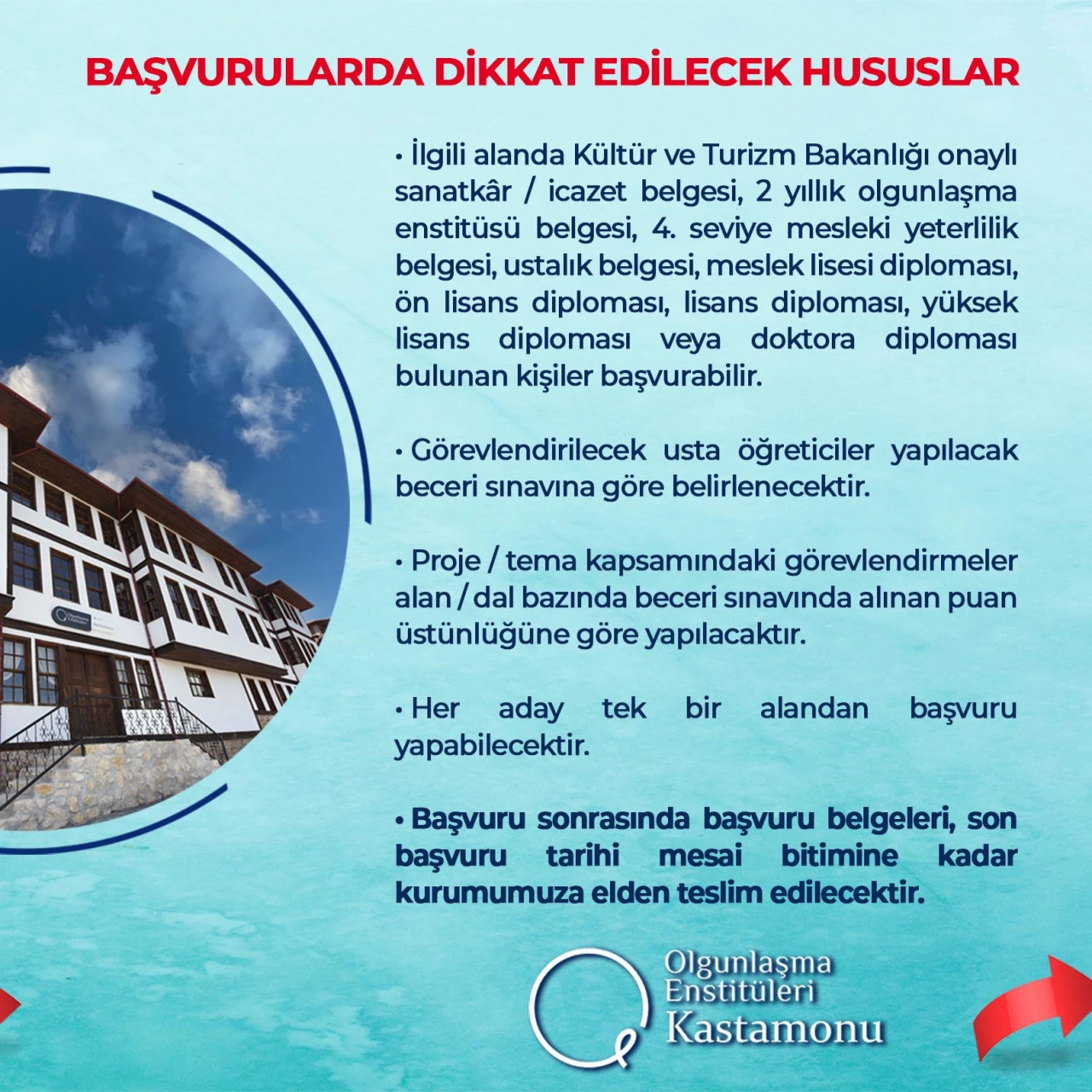 BAŞVURULARDA DİKKAT EDİLECEK HUSUSLAR

• İlgili alanda Kültür ve Turizm Bakanlığı onaylı sanatkâr / icazet belgesi, 2 yıllık olgunlaşma enstitüsü belgesi, 4. seviye mesleki yeterlilik belgesi, ustalık belgesi, meslek lisesi diploması, ön lisans diploması, lisans diploması, yüksek lisans diploması veya doktora diploması bulunan kişiler başvurabilir.

• Görevlendirilecek usta öğreticiler yapılacak beceri sınavına göre belirlenecektir.

• Proje / tema kapsamındaki görevlendirmeler alan / dal bazında beceri sınavında alınan puan üstünlüğüne göre yapılacaktır.

• Her aday tek bir alandan başvuru yapabilecektir.

• Başvuru sonrasında başvuru belgeleri, son başvuru tarihi mesai bitimine kadar kurumumuza elden teslim edilecektir.

Olgunlaşma Enstitüleri Kastamonu